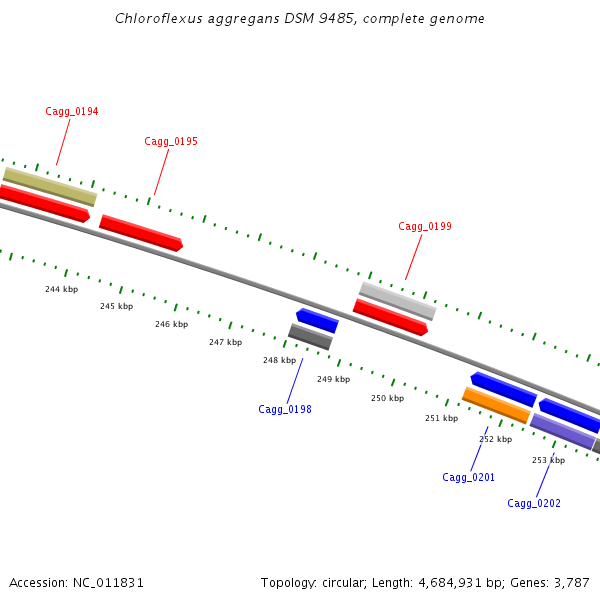 Chloroflexus aggregans DSM 9485, complete genome

Cagg_0194

Cagg_0195

Cagg_0199

244 kbp

245 kbp

246 kbp

247 kbp

248 kbp

249 kbp

250 kbp

251 kbp

252 kbp

253 kbp

Cagg_0198

Cagg_0201

Cagg_0202

Accession: NC_011831

Topology: circular; Length: 4,684,931 bp; Genes: 3,787